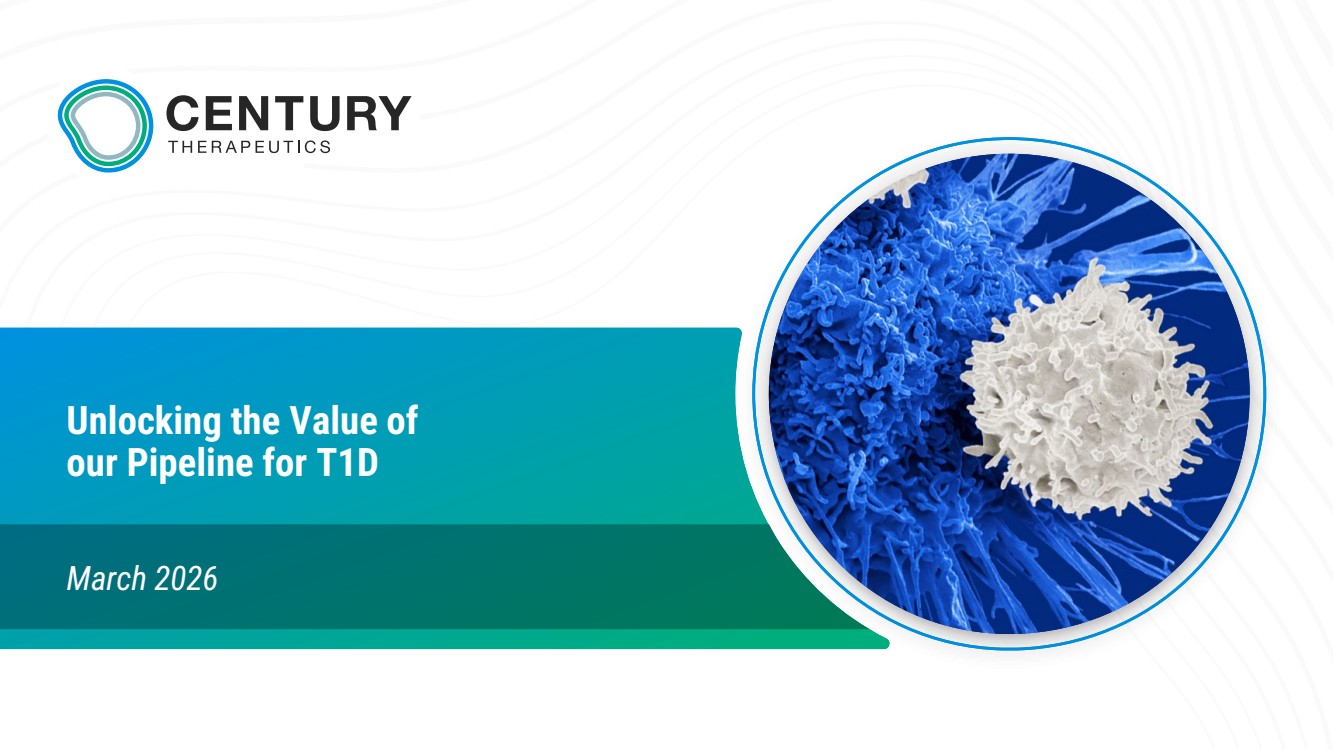 CENTURY
THERAPEUTICS

Unlocking the Value of our Pipeline for T1D

March 2026